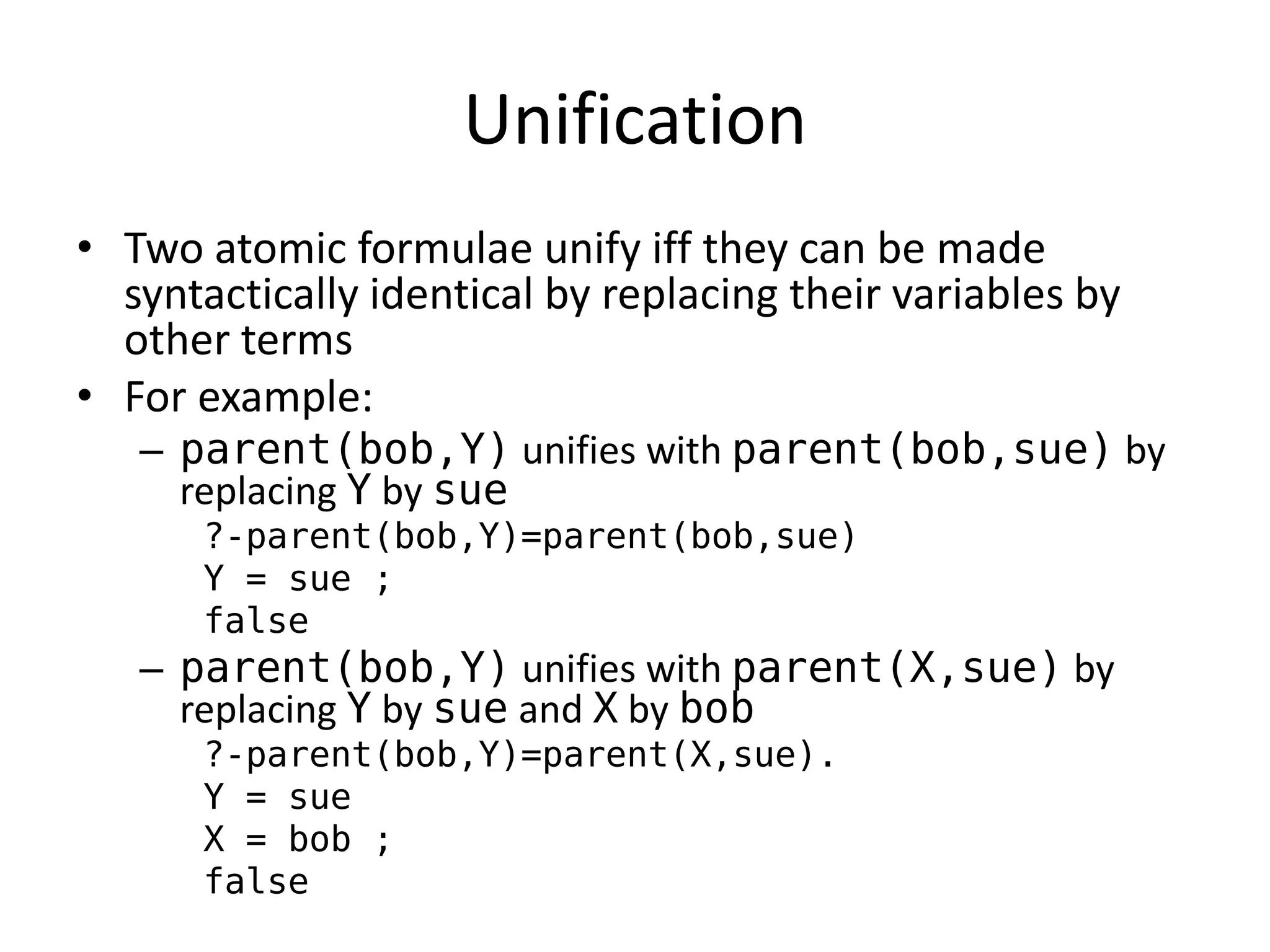 Unification

• Two atomic formulae unify iff they can be made syntactically identical by replacing their variables by other terms

• For example:
  – parent(bob,Y) unifies with parent(bob,sue) by replacing Y by sue
    ?-parent(bob,Y)=parent(bob,sue)
    Y = sue ;
    false
  – parent(bob,Y) unifies with parent(X,sue) by replacing Y by sue and X by bob
    ?-parent(bob,Y)=parent(X,sue).
    Y = sue
    X = bob ;
    false